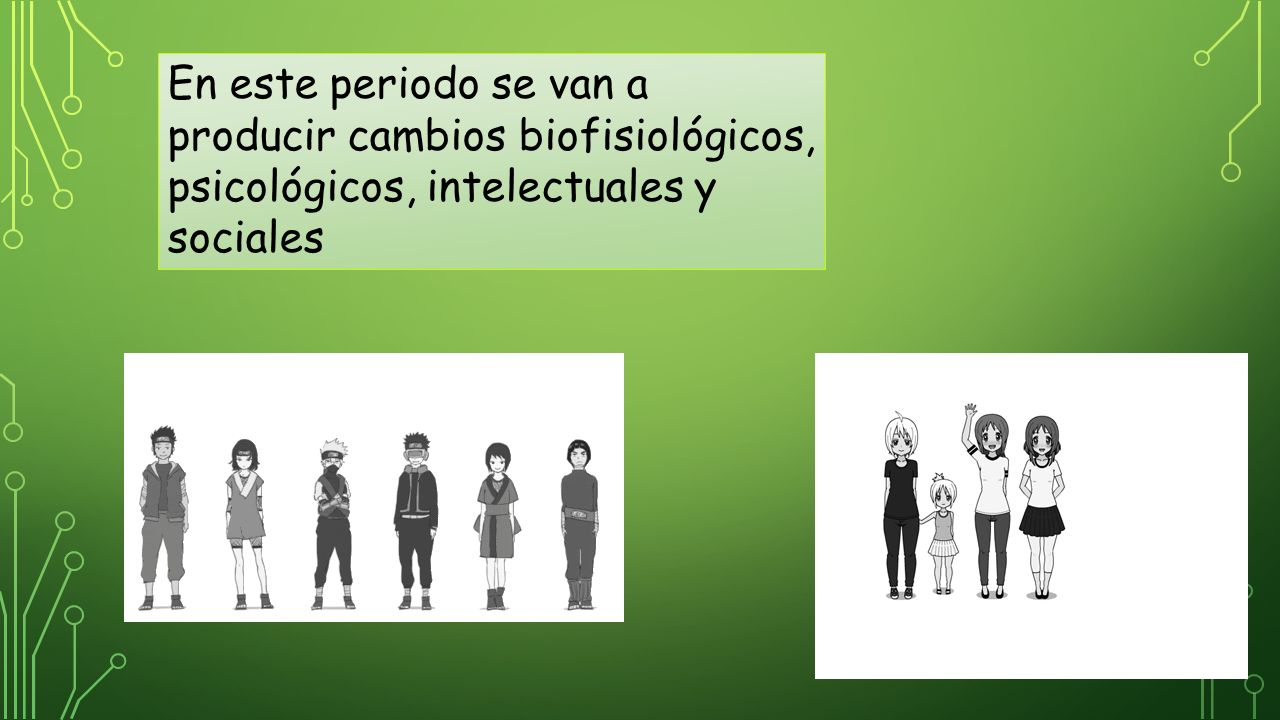 En este periodo se van a producir cambios biofisiológicos, psicológicos, intelectuales y sociales